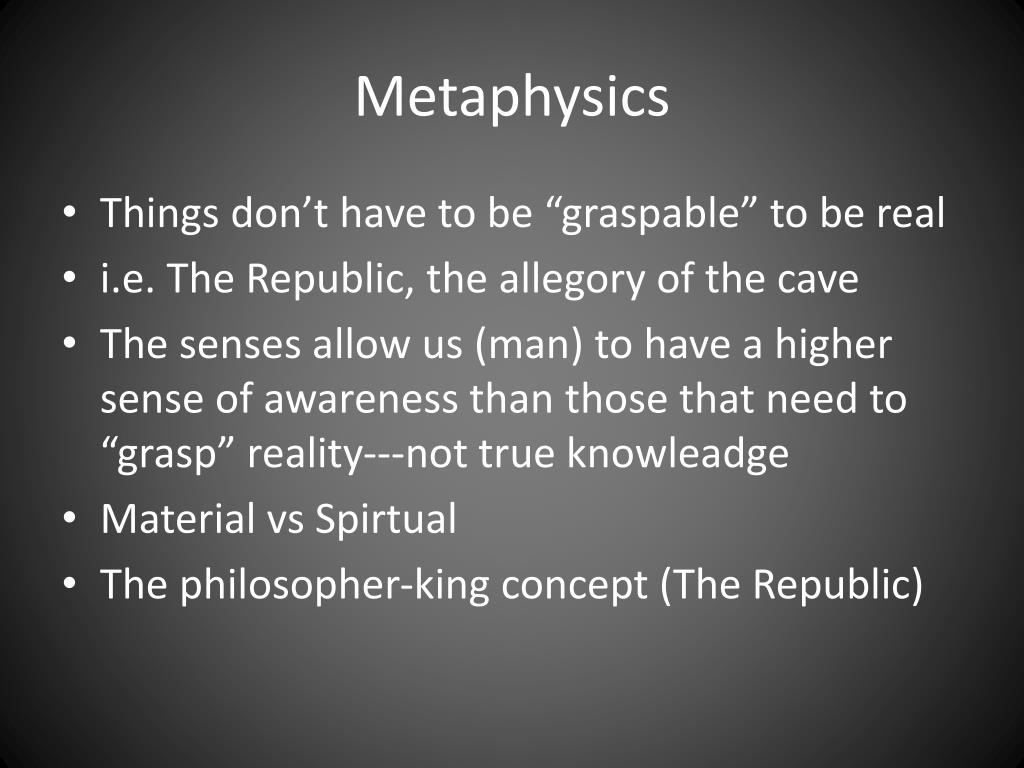 Metaphysics

• Things don’t have to be “graspable” to be real
• i.e. The Republic, the allegory of the cave
• The senses allow us (man) to have a higher sense of awareness than those that need to “grasp” reality---not true knowleadge
• Material vs Spirtual
• The philosopher-king concept (The Republic)